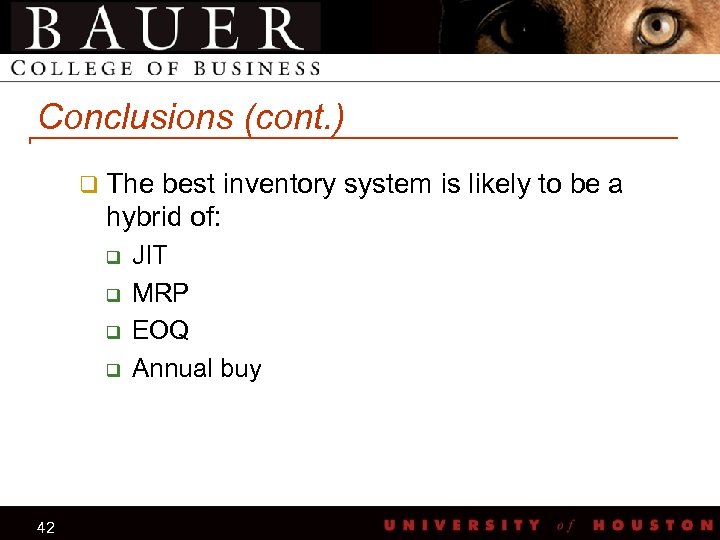 BAUER
COLLEGE OF BUSINESS

Conclusions (cont.)

❑ The best inventory system is likely to be a hybrid of:
❑ JIT
❑ MRP
❑ EOQ
❑ Annual buy

42

UNIVERSITY of HOUSTON